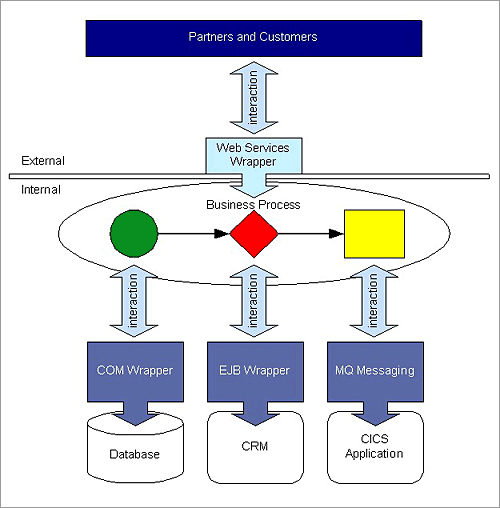 Partners and Customers

interaction

Web Services Wrapper

External

Internal

Business Process

interaction

interaction

interaction

COM Wrapper

EJB Wrapper

MQ Messaging

Database

CRM

CICS Application